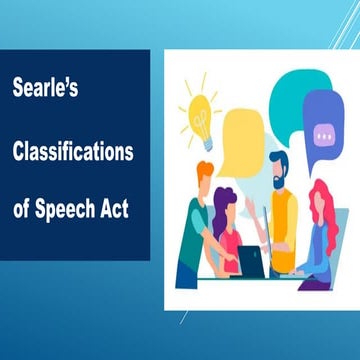 Searle's

Classifications

of Speech Act